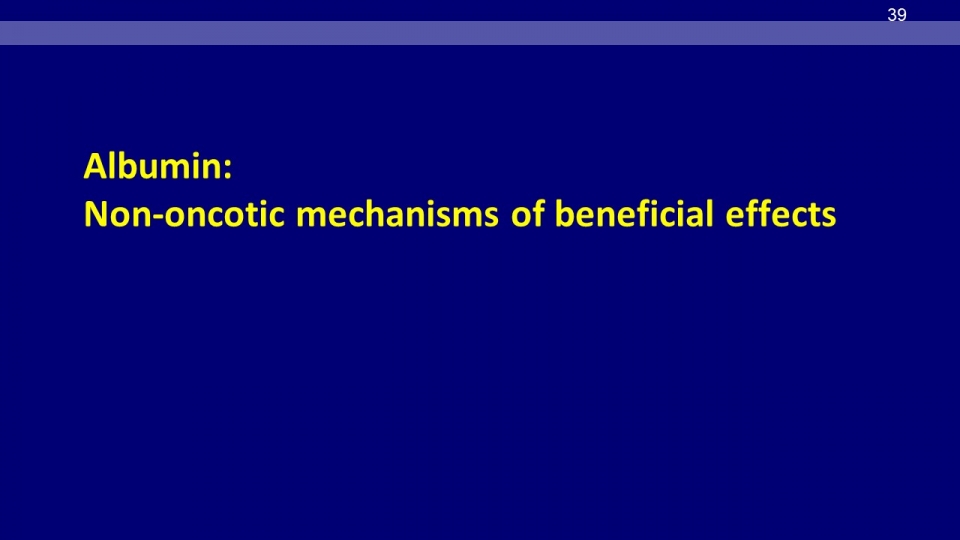 39

Albumin:
Non-oncotic mechanisms of beneficial effects